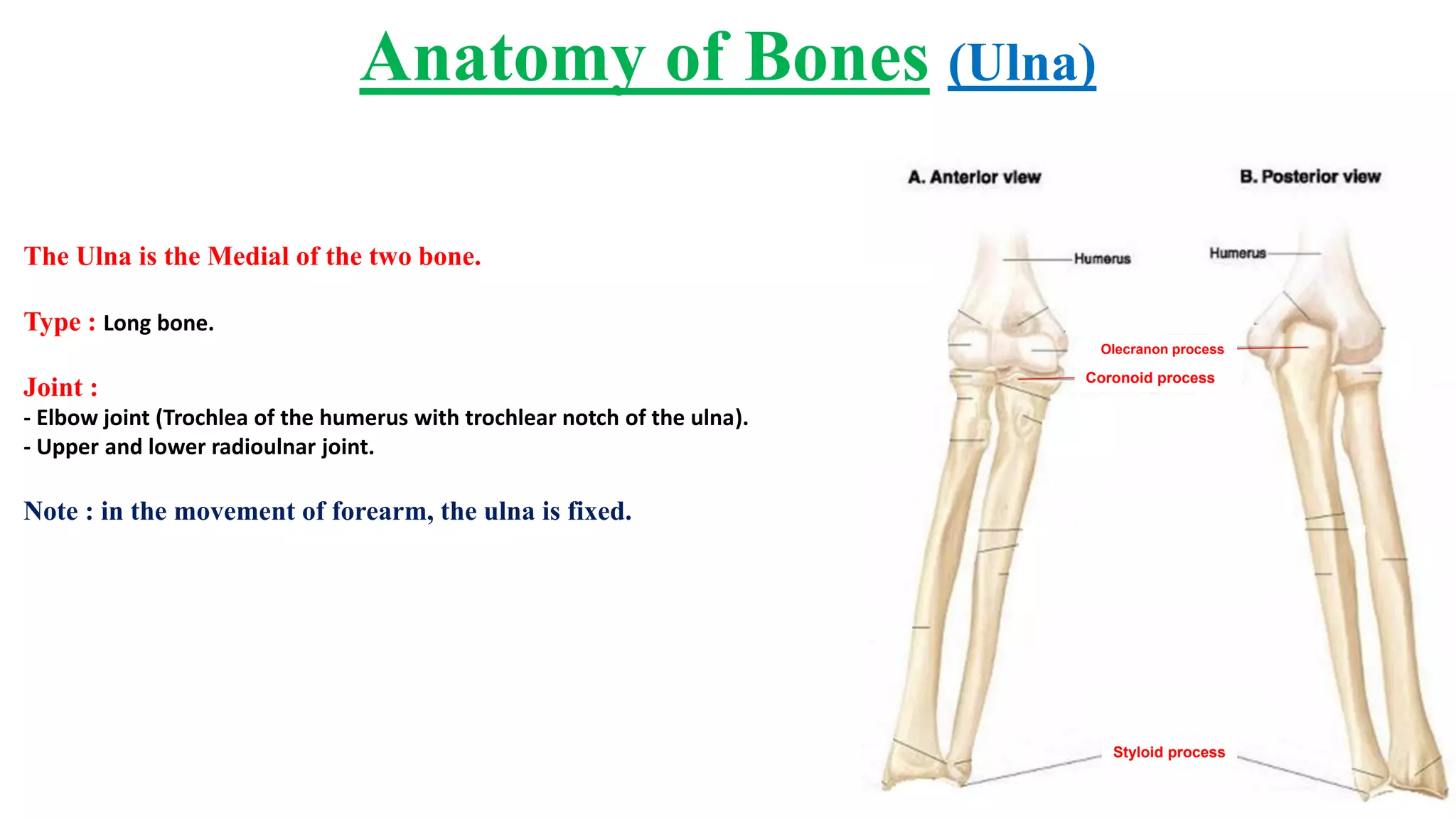 Anatomy of Bones (Ulna)

The Ulna is the Medial of the two bone.

Type : Long bone.

Joint :
- Elbow joint (Trochlea of the humerus with trochlear notch of the ulna).
- Upper and lower radioulnar joint.

Note : in the movement of forearm, the ulna is fixed.

A. Anterior view

B. Posterior view

Humerus

Humerus

Olecranon process

Coronoid process

Styloid process